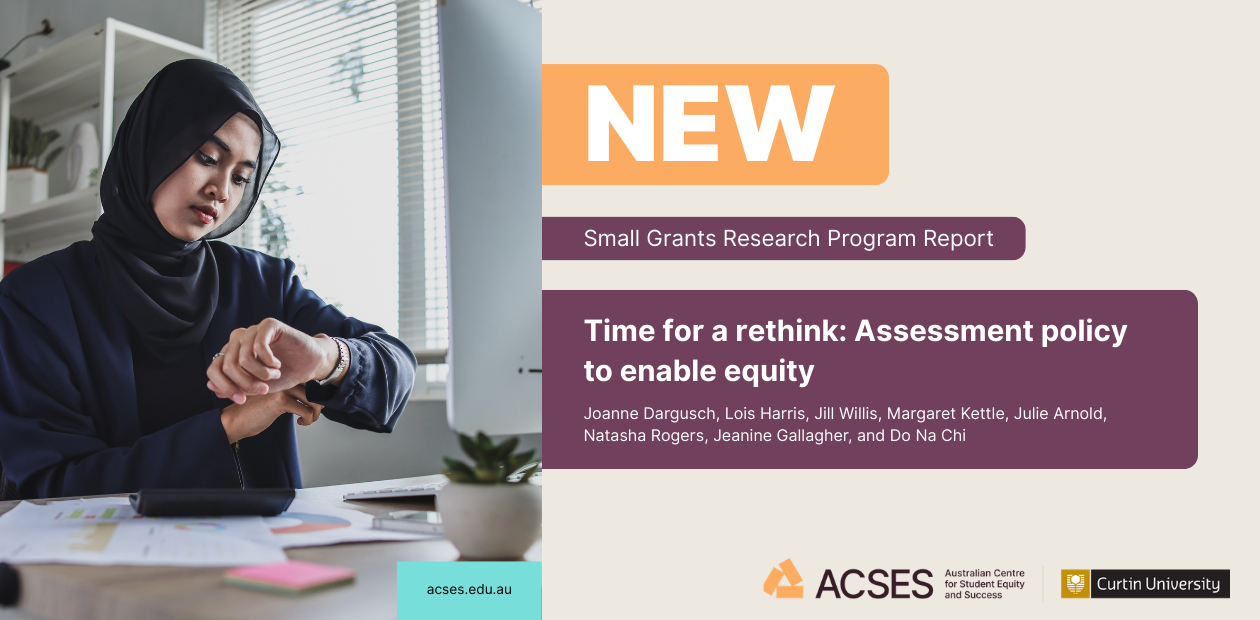 NEW

Small Grants Research Program Report

Time for a rethink: Assessment policy to enable equity

Joanne Dargusch, Lois Harris, Jill Willis, Margaret Kettle, Julie Arnold, Natasha Rogers, Jeanine Gallagher, and Do Na Chi

acses.edu.au

ACSES Australian Centre for Student Equity and Success

Curtin University